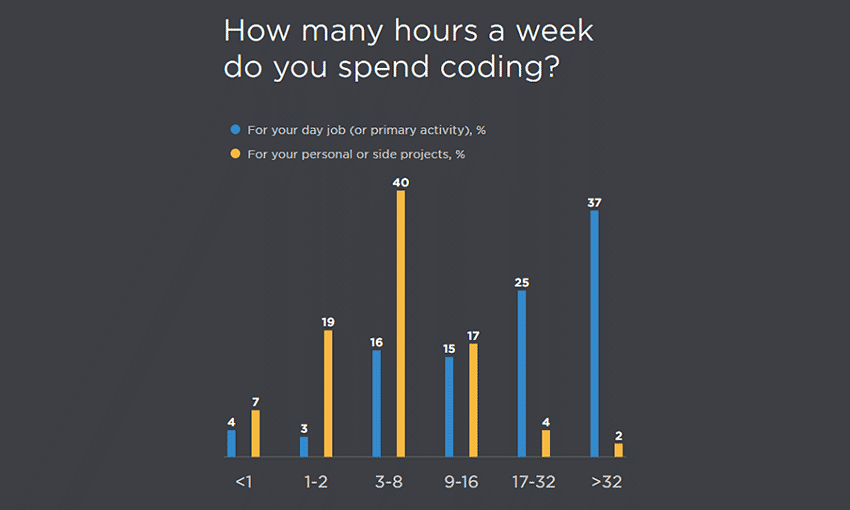 How many hours a week do you spend coding?

For your day job (or primary activity), %
For your personal or side projects, %

4 7
3 19
16 40
15 17
25 4
37 2

<1
1-2
3-8
9-16
17-32
>32